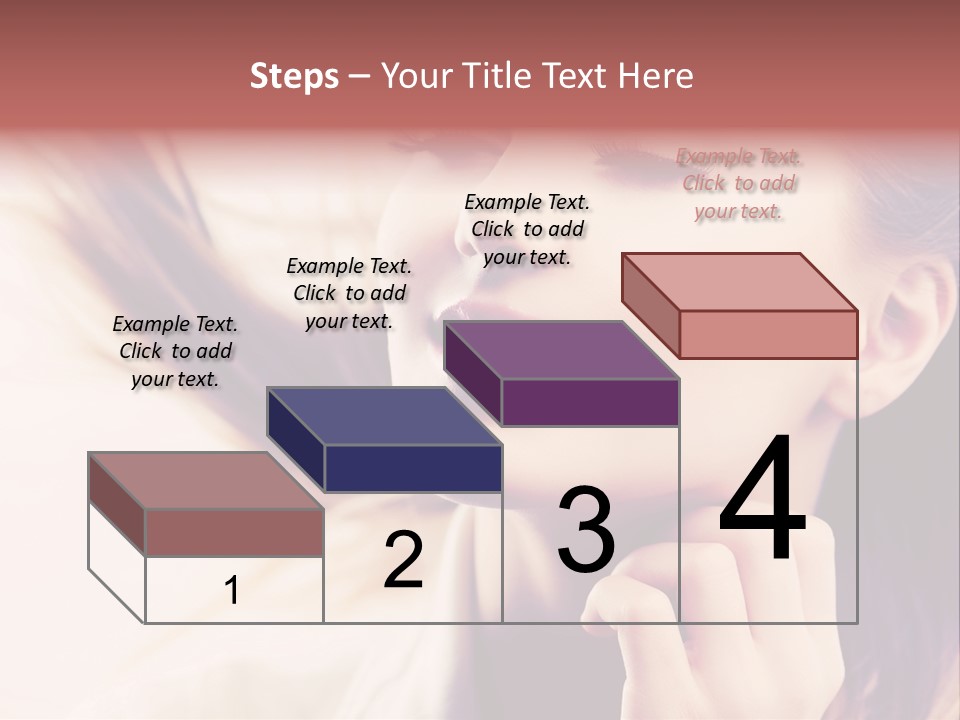 Steps – Your Title Text Here

Example Text. Click to add your text.

Example Text. Click to add your text.

Example Text. Click to add your text.

Example Text. Click to add your text.

1

2

3

4